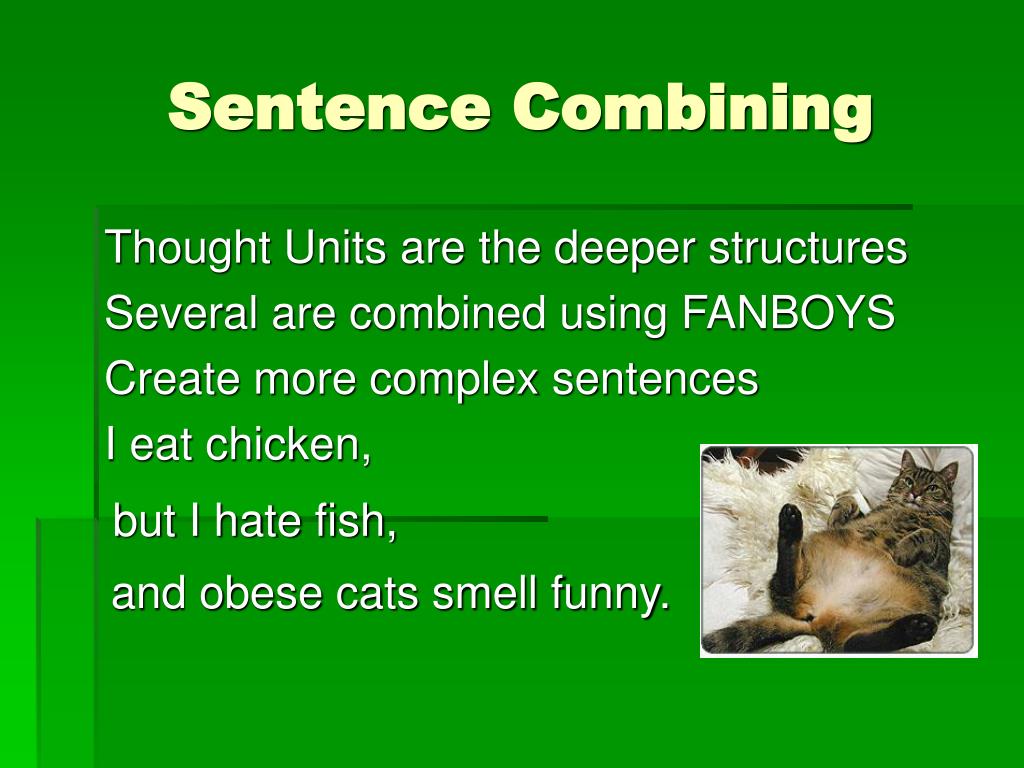 Sentence Combining

Thought Units are the deeper structures
Several are combined using FANBOYS
Create more complex sentences
I eat chicken,
but I hate fish,
and obese cats smell funny.